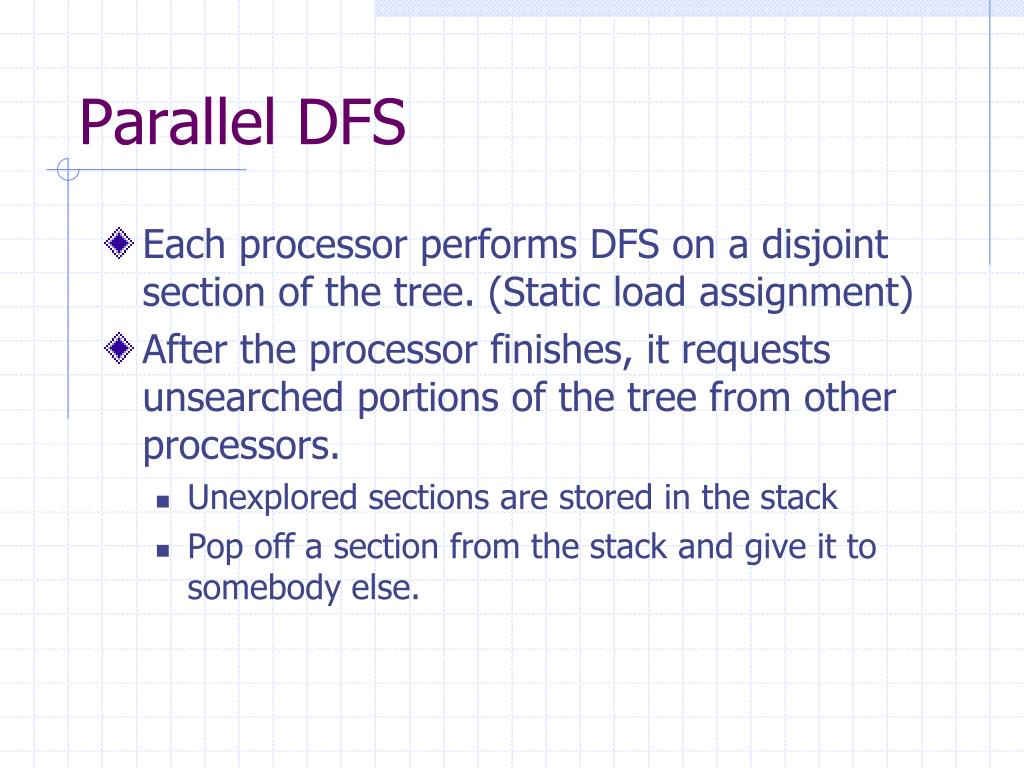 Parallel DFS

Each processor performs DFS on a disjoint section of the tree. (Static load assignment)

After the processor finishes, it requests unsearched portions of the tree from other processors.

Unexplored sections are stored in the stack

Pop off a section from the stack and give it to somebody else.